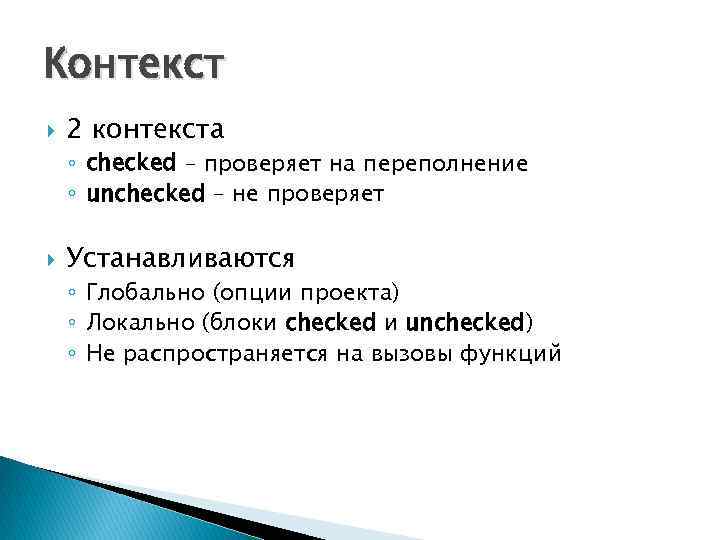 Контекст

2 контекста
checked – проверяет на переполнение
unchecked – не проверяет

Устанавливаются
Глобально (опции проекта)
Локально (блоки checked и unchecked)
Не распространяется на вызовы функций